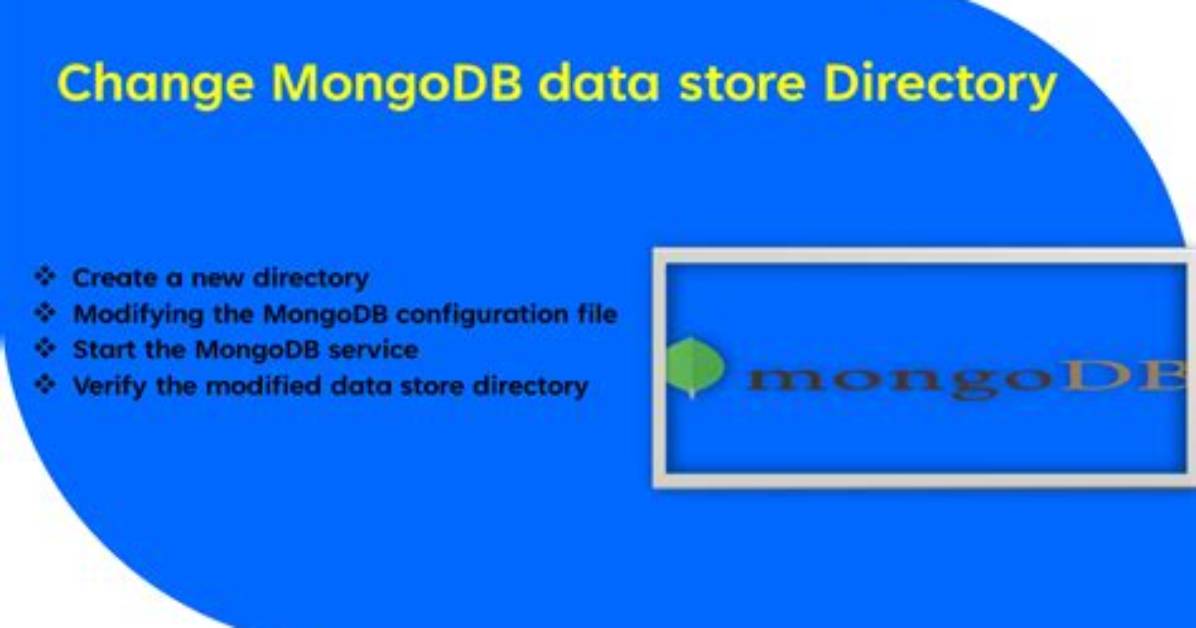 Change MongoDB data store Directory

❖ Create a new directory
❖ Modifying the MongoDB configuration file
❖ Start the MongoDB service
❖ Verify the modified data store directory

mongoDB